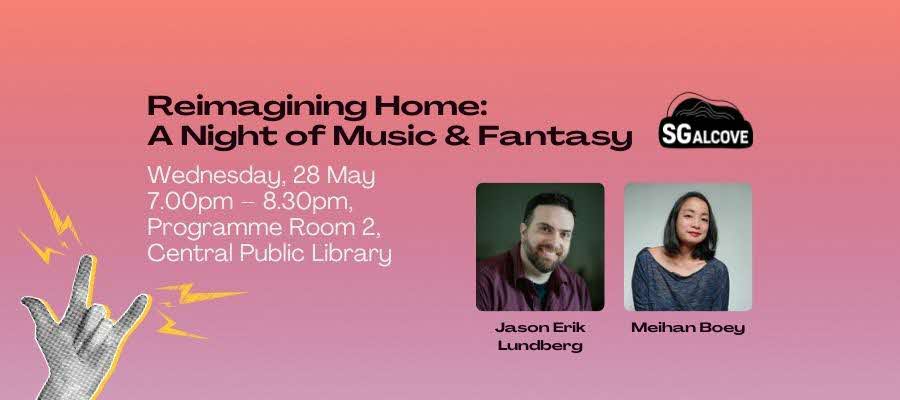 Reimagining Home:
A Night of Music & Fantasy

SGALCOVE

Wednesday, 28 May
7.00pm – 8.30pm,
Programme Room 2,
Central Public Library

Jason Erik Lundberg

Meihan Boey